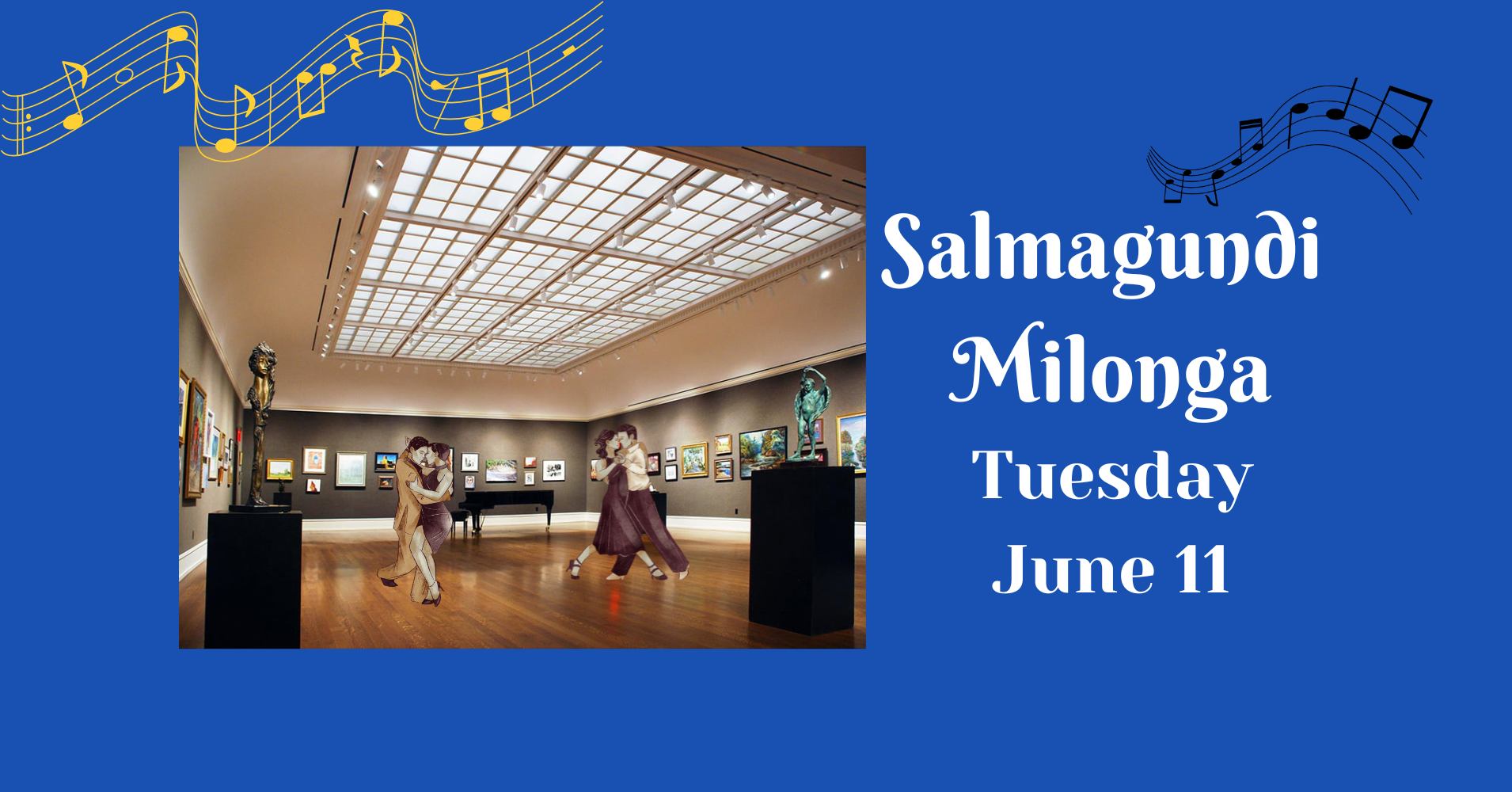 Salmagundi Milonga
Tuesday
June 11